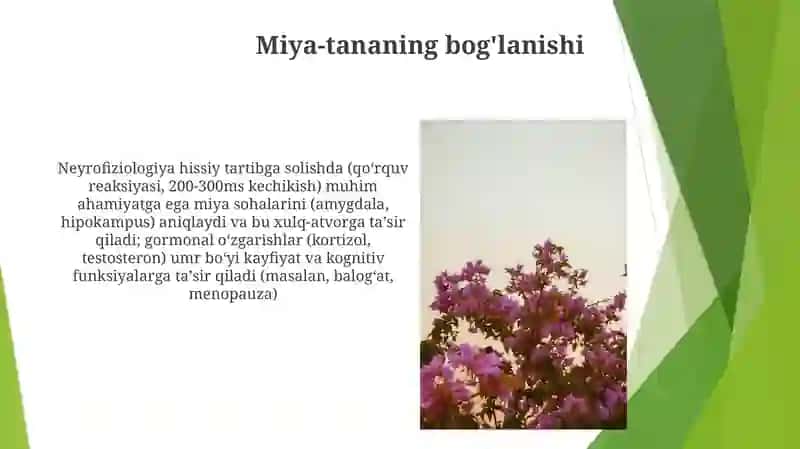 Miya-tananing bog'lanishi

Neyrofiziologiya hissiy tartibga solishda (qo‘rquv reaksiyasi, 200-300ms kechikish) muhim ahamiyatga ega miya sohalarini (amygdala, hipokampus) aniqlaydi va bu xulq-atvorga ta’sir qiladi; gormonal o‘zgarishlar (kortizol, testosteron) umr bo‘yi kayfiyat va kognitiv funksiyalarga ta’sir qiladi (masalan, balog‘at, menopauza)